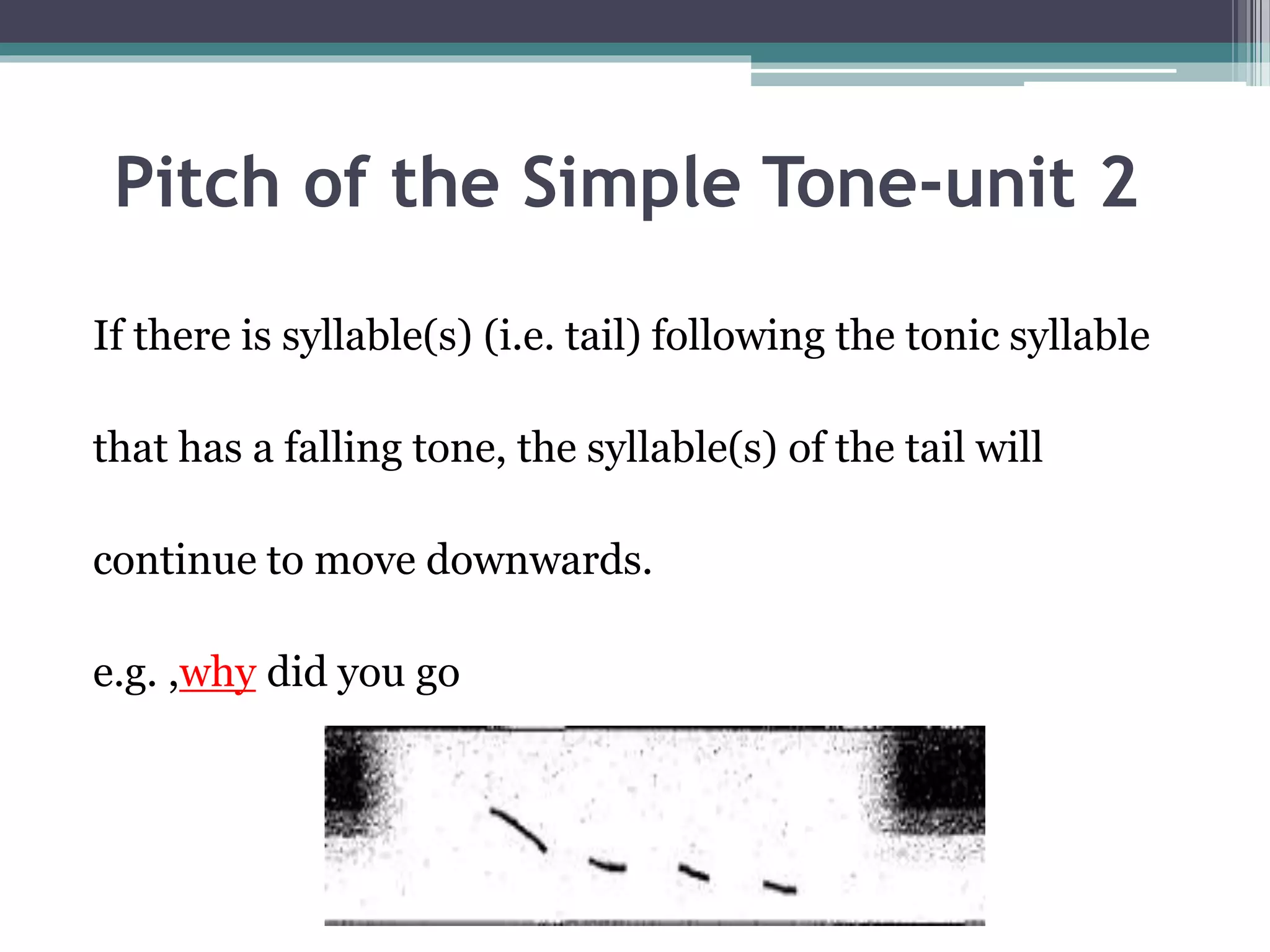 Pitch of the Simple Tone-unit 2

If there is syllable(s) (i.e. tail) following the tonic syllable that has a falling tone, the syllable(s) of the tail will continue to move downwards.

e.g. ,why did you go